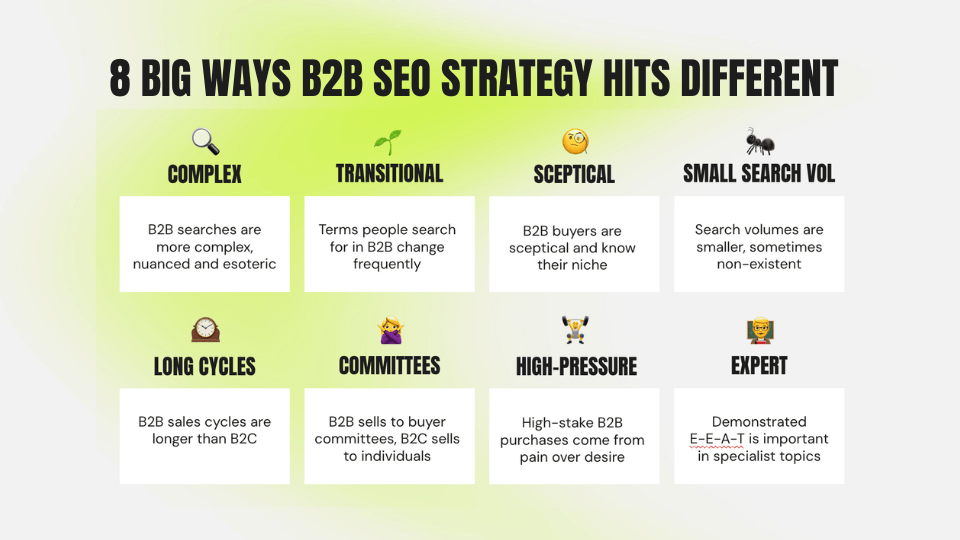 8 BIG WAYS B2B SEO STRATEGY HITS DIFFERENT

COMPLEX

B2B searches are more complex, nuanced and esoteric

TRANSITIONAL

Terms people search for in B2B change frequently

SCEPTICAL

B2B buyers are sceptical and know their niche

SMALL SEARCH VOL

Search volumes are smaller, sometimes non-existent

LONG CYCLES

B2B sales cycles are longer than B2C

COMMITTEES

B2B sells to buyer committees, B2C sells to individuals

HIGH-PRESSURE

High-stake B2B purchases come from pain over desire

EXPERT

Demonstrated E-E-A-T is important in specialist topics